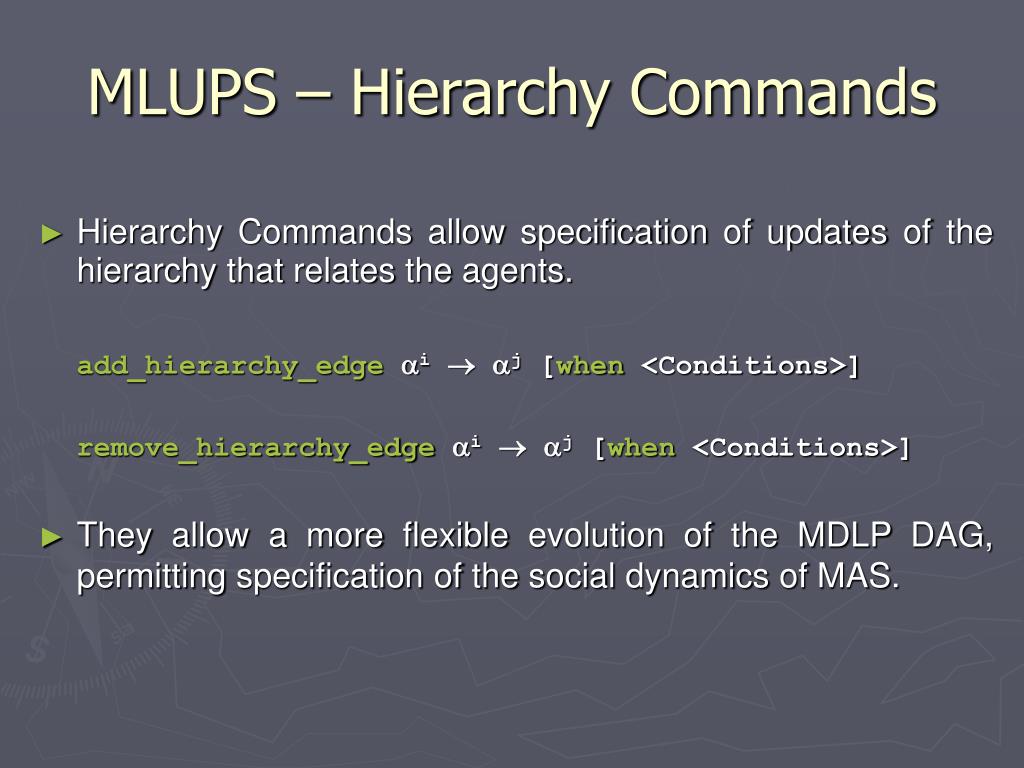 MLUPS – Hierarchy Commands

► Hierarchy Commands allow specification of updates of the hierarchy that relates the agents.

add_hierarchy_edge $\alpha^i \rightarrow \alpha^j$ [when <Conditions>]

remove_hierarchy_edge $\alpha^i \rightarrow \alpha^j$ [when <Conditions>]

► They allow a more flexible evolution of the MDLP DAG, permitting specification of the social dynamics of MAS.